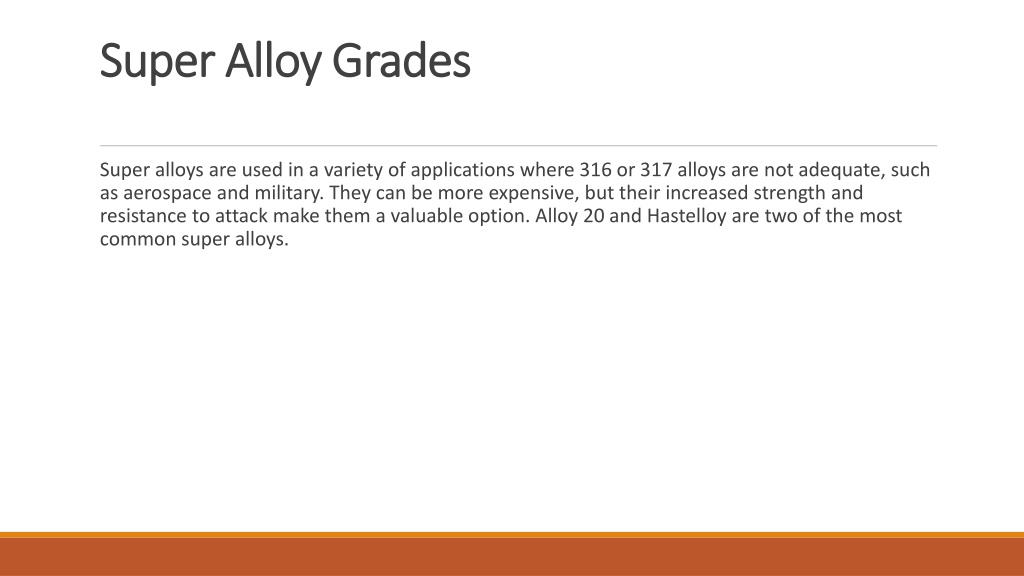 Super Alloy Grades

Super alloys are used in a variety of applications where 316 or 317 alloys are not adequate, such as aerospace and military. They can be more expensive, but their increased strength and resistance to attack make them a valuable option. Alloy 20 and Hastelloy are two of the most common super alloys.